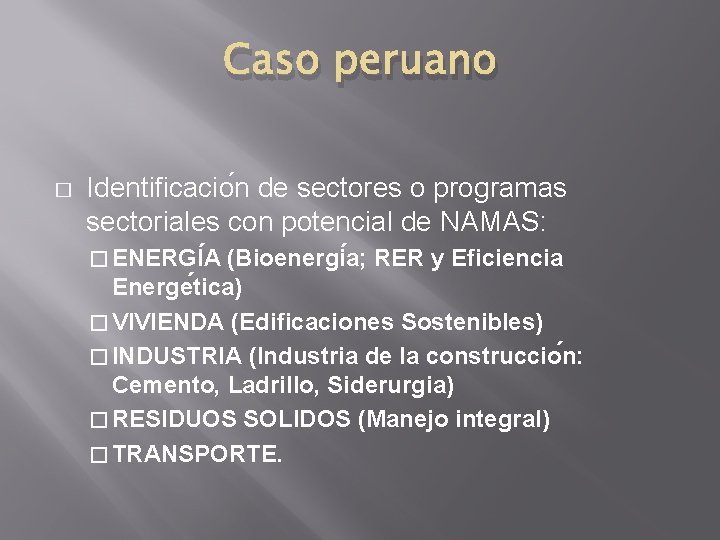 Caso peruano

□ Identificación de sectores o programas sectoriales con potencial de NAMAS:

□ ENERGÍA (Bioenergía; RER y Eficiencia Energética)

□ VIVIENDA (Edificaciones Sostenibles)

□ INDUSTRIA (Industria de la construcción: Cemento, Ladrillo, Siderurgia)

□ RESIDUOS SOLIDOS (Manejo integral)

□ TRANSPORTE.